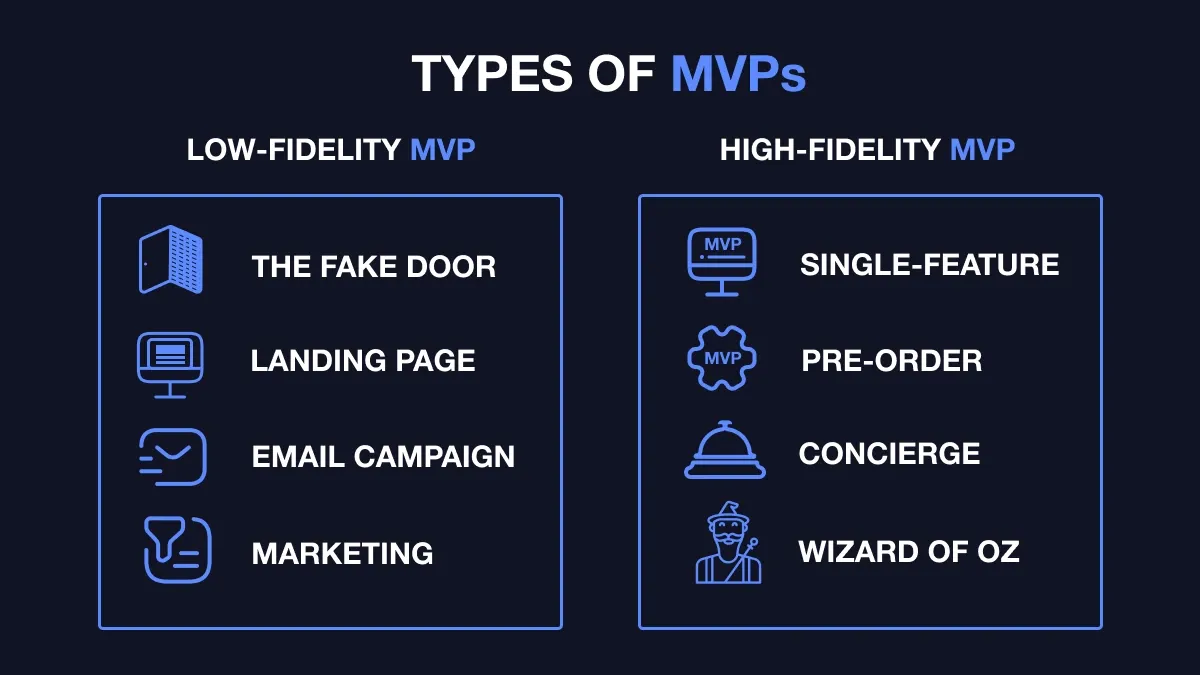 TYPES OF MVPs

LOW-FIDELITY MVP

THE FAKE DOOR

LANDING PAGE

EMAIL CAMPAIGN

MARKETING

HIGH-FIDELITY MVP

MVP

SINGLE-FEATURE

MVP

PRE-ORDER

CONCIERGE

WIZARD OF OZ